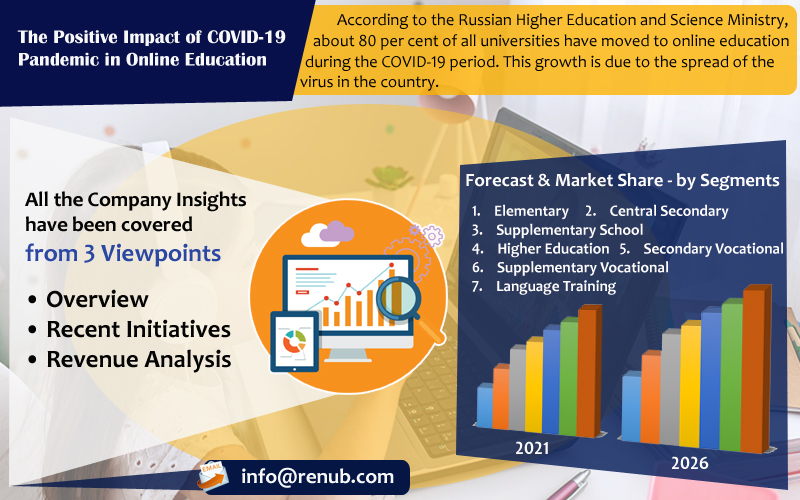 The Positive Impact of COVID-19 Pandemic in Online Education

According to the Russian Higher Education and Science Ministry, about 80 per cent of all universities have moved to online education during the COVID-19 period. This growth is due to the spread of the virus in the country.

All the Company Insights have been covered from 3 Viewpoints

• Overview
• Recent Initiatives
• Revenue Analysis

Forecast & Market Share - by Segments

1. Elementary 2. Central Secondary
3. Supplementary School
4. Higher Education 5. Secondary Vocational
6. Supplementary Vocational
7. Language Training

2021

2026

EMAIL

info@renub.com